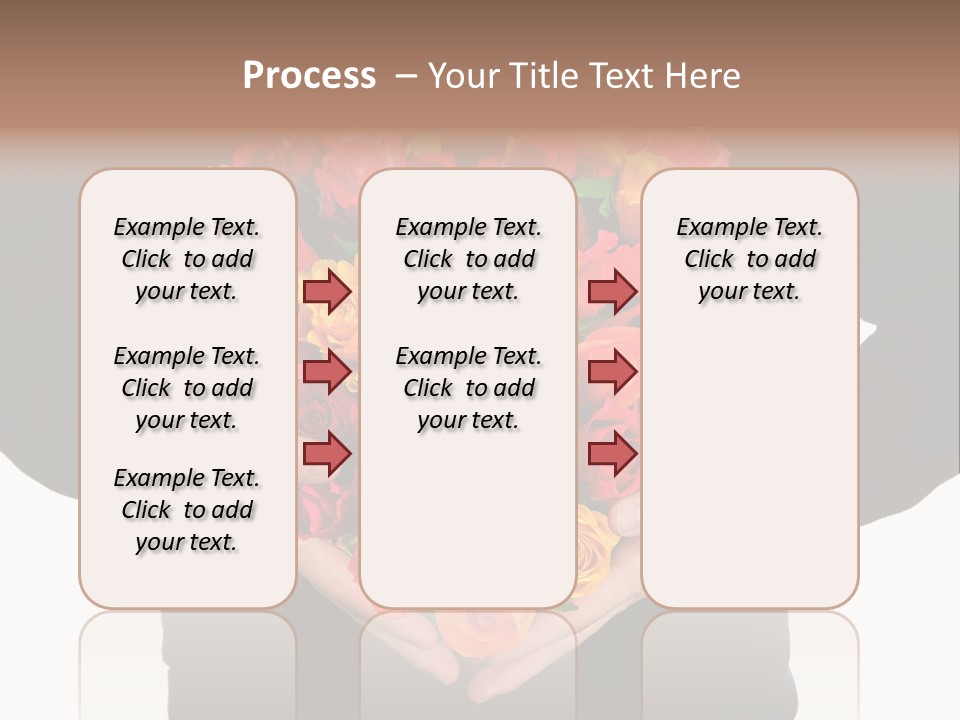 Process – Your Title Text Here

Example Text. Click to add your text.

Example Text. Click to add your text.

Example Text. Click to add your text.

Example Text. Click to add your text.

Example Text. Click to add your text.

Example Text. Click to add your text.